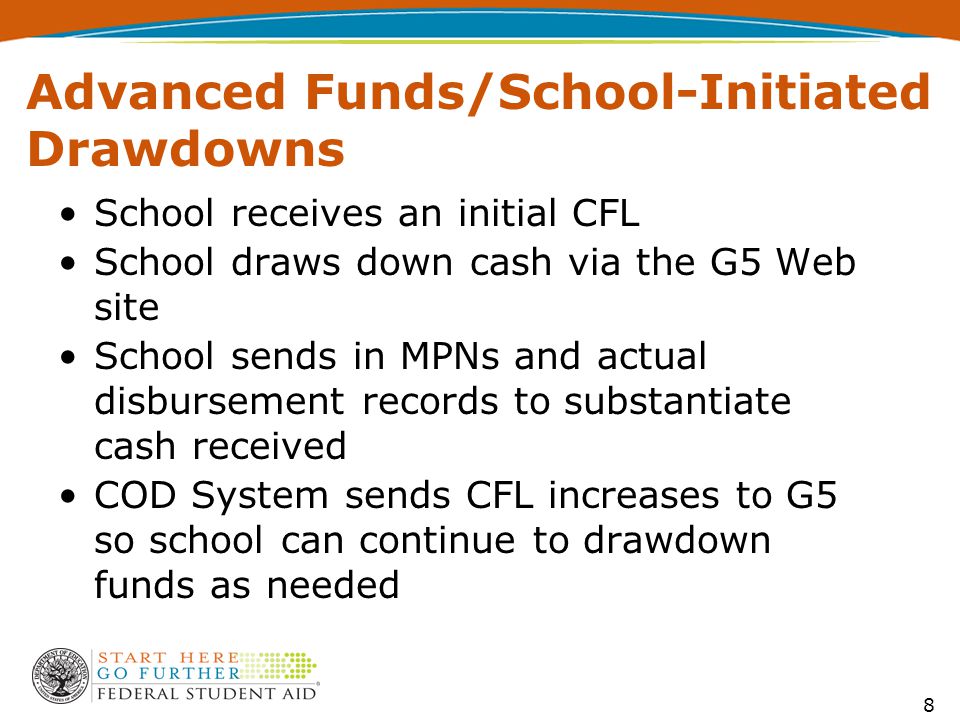 Advanced Funds/School-Initiated Drawdowns

• School receives an initial CFL
• School draws down cash via the G5 Web site
• School sends in MPNs and actual disbursement records to substantiate cash received
• COD System sends CFL increases to G5 so school can continue to drawdown funds as needed

START HERE
GO FURTHER
FEDERAL STUDENT AID

8